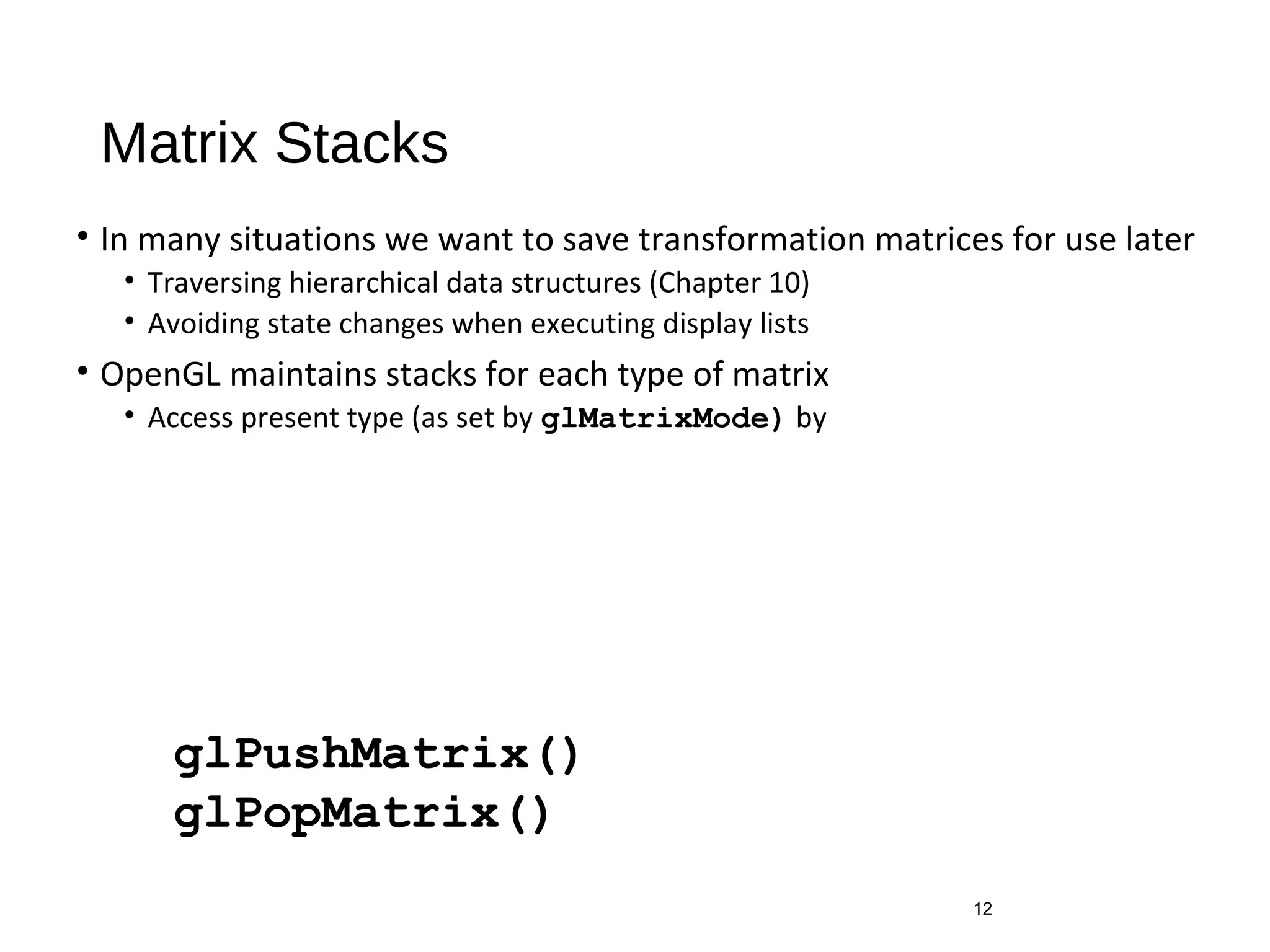 Matrix Stacks

• In many situations we want to save transformation matrices for use later
  • Traversing hierarchical data structures (Chapter 10)
  • Avoiding state changes when executing display lists
• OpenGL maintains stacks for each type of matrix
  • Access present type (as set by glMatrixMode) by

glPushMatrix()
glPopMatrix()

12